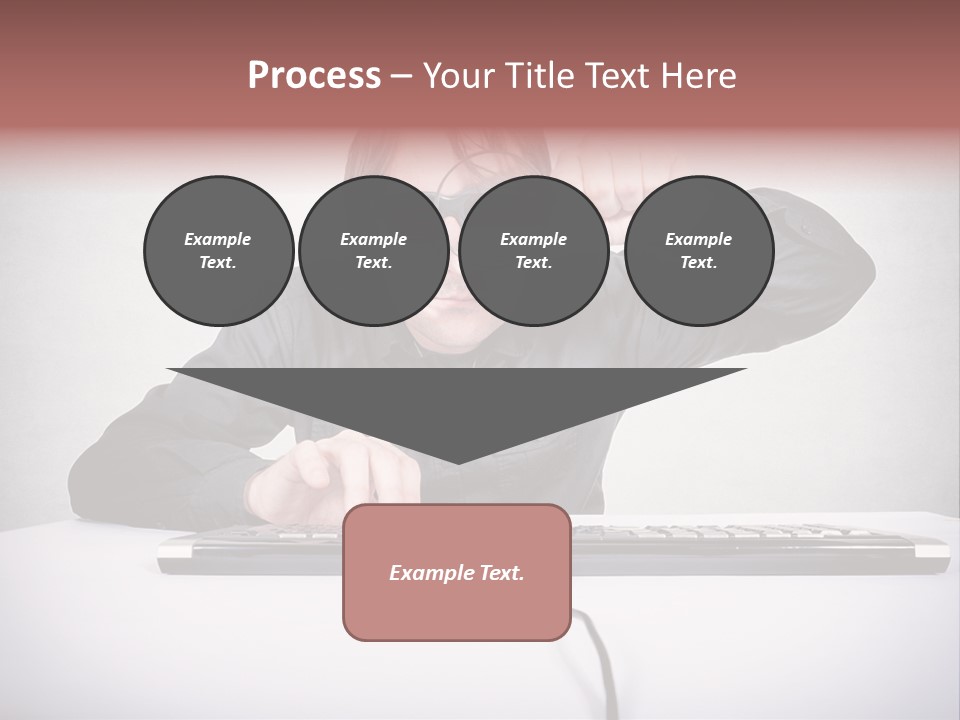 Process – Your Title Text Here

Example Text.

Example Text.

Example Text.

Example Text.

Example Text.